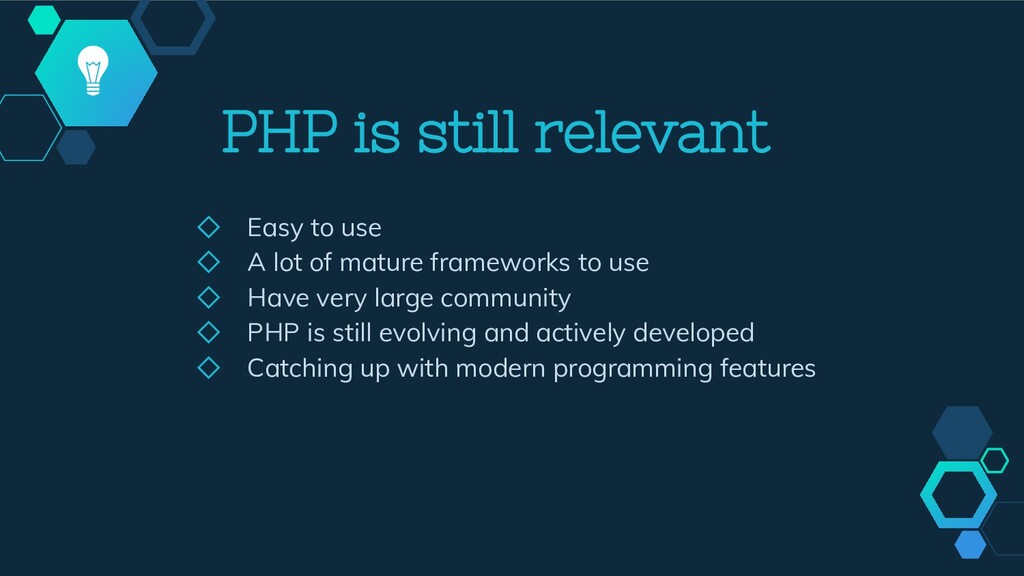 PHP is still relevant

◇ Easy to use
◇ A lot of mature frameworks to use
◇ Have very large community
◇ PHP is still evolving and actively developed
◇ Catching up with modern programming features